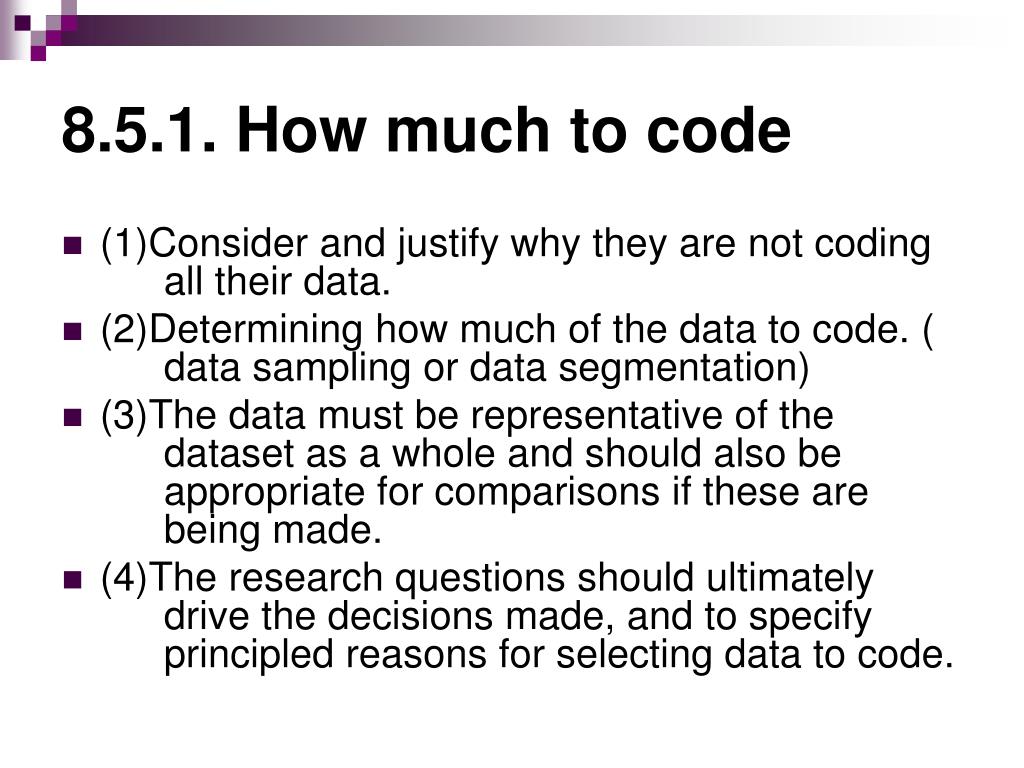 8.5.1. How much to code

(1)Consider and justify why they are not coding all their data.

(2)Determining how much of the data to code. ( data sampling or data segmentation)

(3)The data must be representative of the dataset as a whole and should also be appropriate for comparisons if these are being made.

(4)The research questions should ultimately drive the decisions made, and to specify principled reasons for selecting data to code.